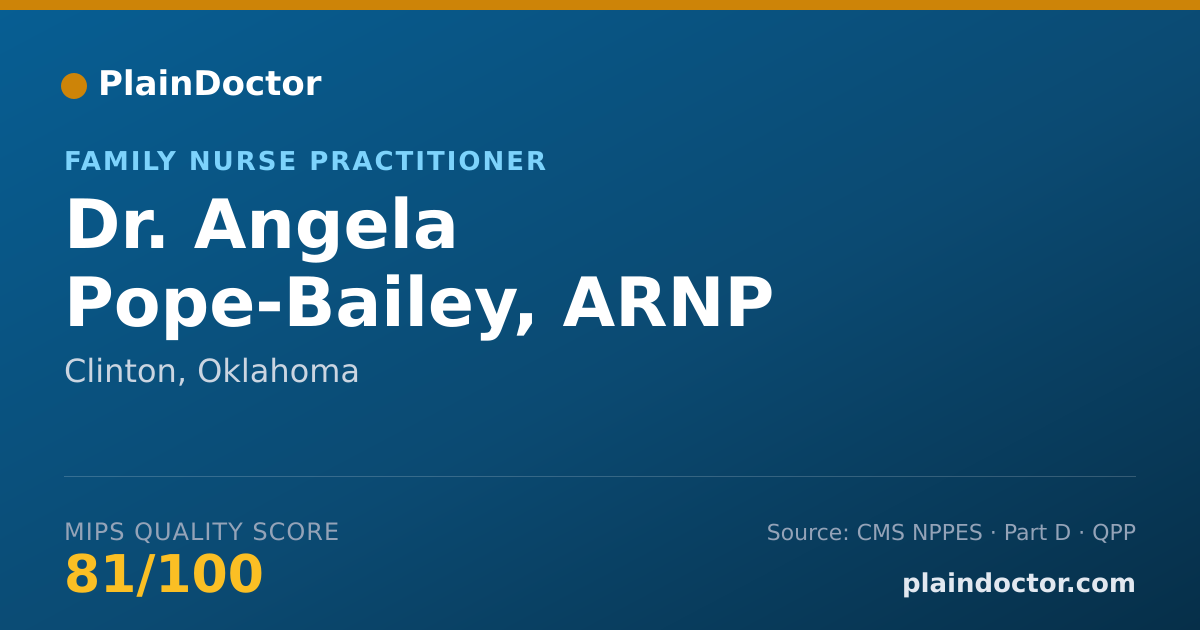 PlainDoctor

FAMILY NURSE PRACTITIONER

Dr. Angela Pope-Bailey, ARNP

Clinton, Oklahoma

MIPS QUALITY SCORE

81/100

Source: CMS NPPES · Part D · QPP

plaindoctor.com